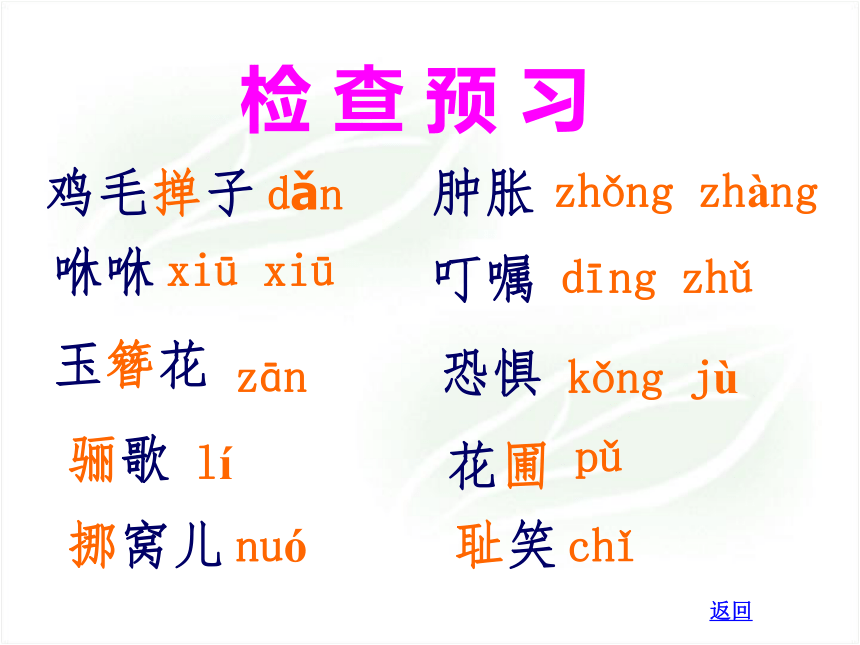 检查预习

鸡毛掸子 dǎn

咻咻 xiū xiū

玉簪花 zān

骊歌 lí

挪窝儿 nuó

肿胀 zhǒng zhàng

叮嘱 dīng zhǔ

恐惧 kǒng jù

花圃 pǔ

耻笑 chǐ

返回